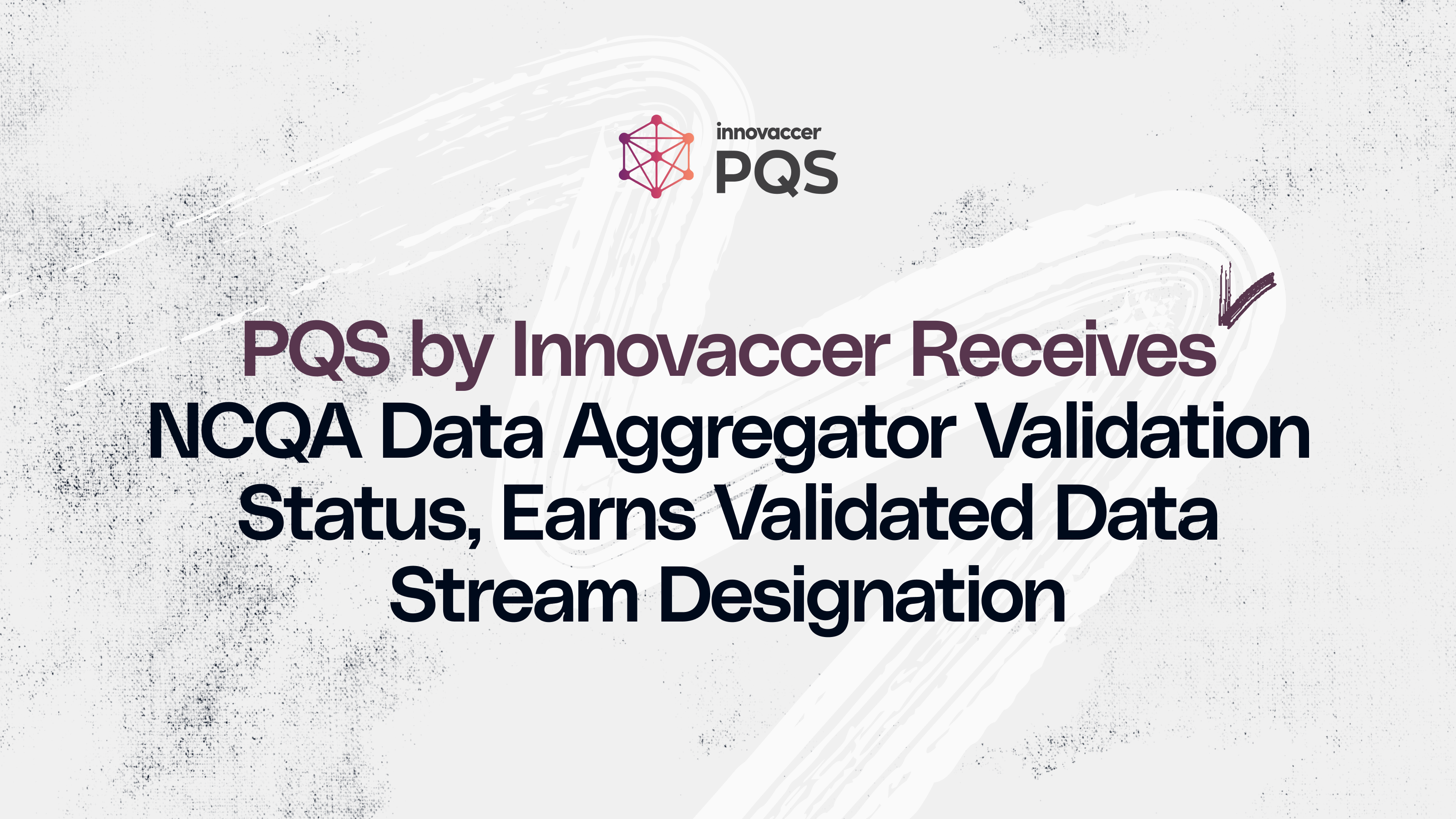 innovaccer
PQS

PQS by Innovaccer Receives NCQA Data Aggregator Validation Status, Earns Validated Data Stream Designation